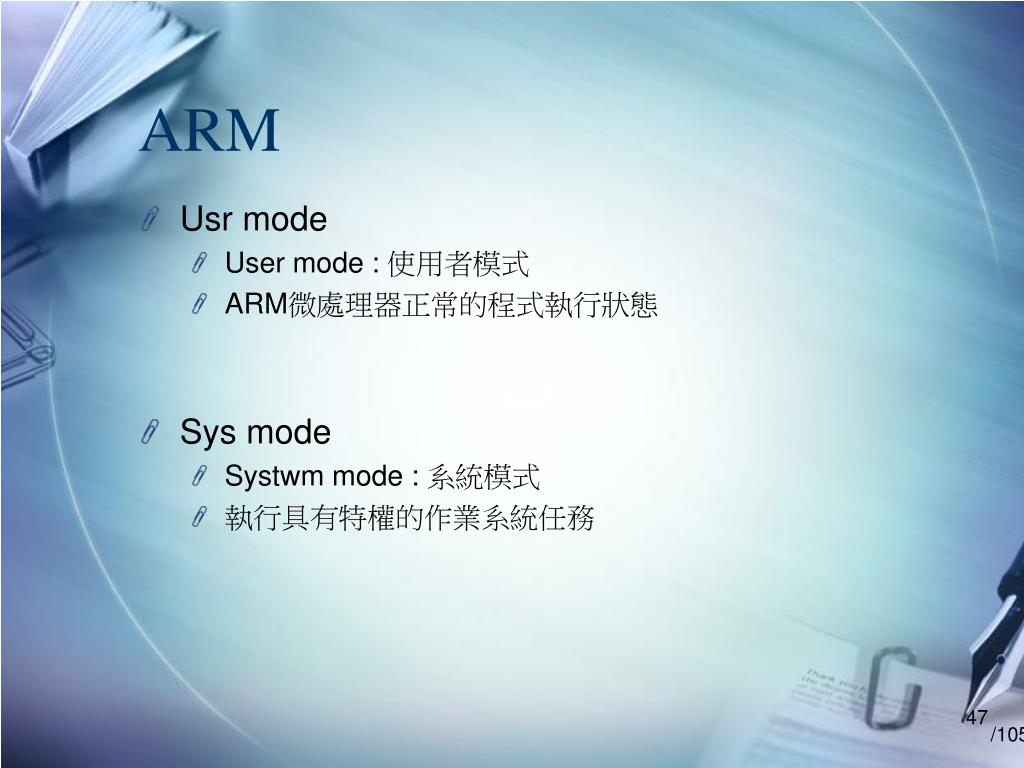 ARM

Usr mode

User mode : 使用者模式

ARM微處理器正常的程式執行狀態

Sys mode

Systwm mode : 系統模式

執行具有特權的作業系統任務

47
/105